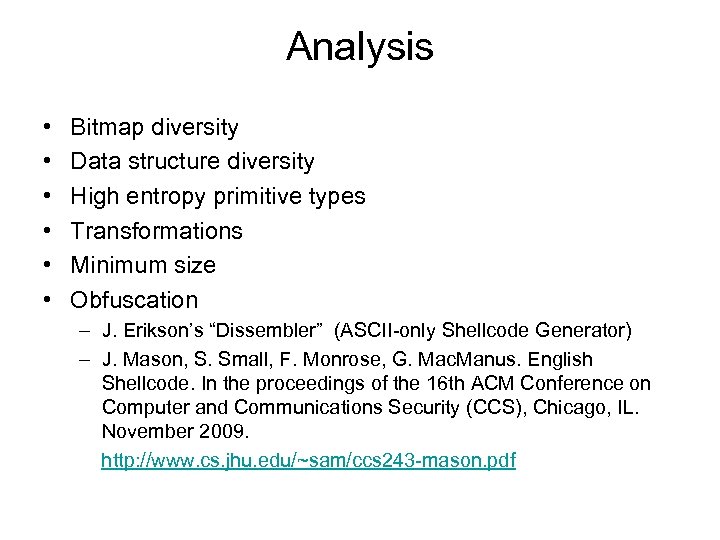 Analysis

• Bitmap diversity
• Data structure diversity
• High entropy primitive types
• Transformations
• Minimum size
• Obfuscation
  – J. Erikson's "Dissembler" (ASCII-only Shellcode Generator)
  – J. Mason, S. Small, F. Monrose, G. MacManus. English Shellcode. In the proceedings of the 16th ACM Conference on Computer and Communications Security (CCS), Chicago, IL. November 2009.
  http://www.cs.jhu.edu/~sam/ccs243-mason.pdf